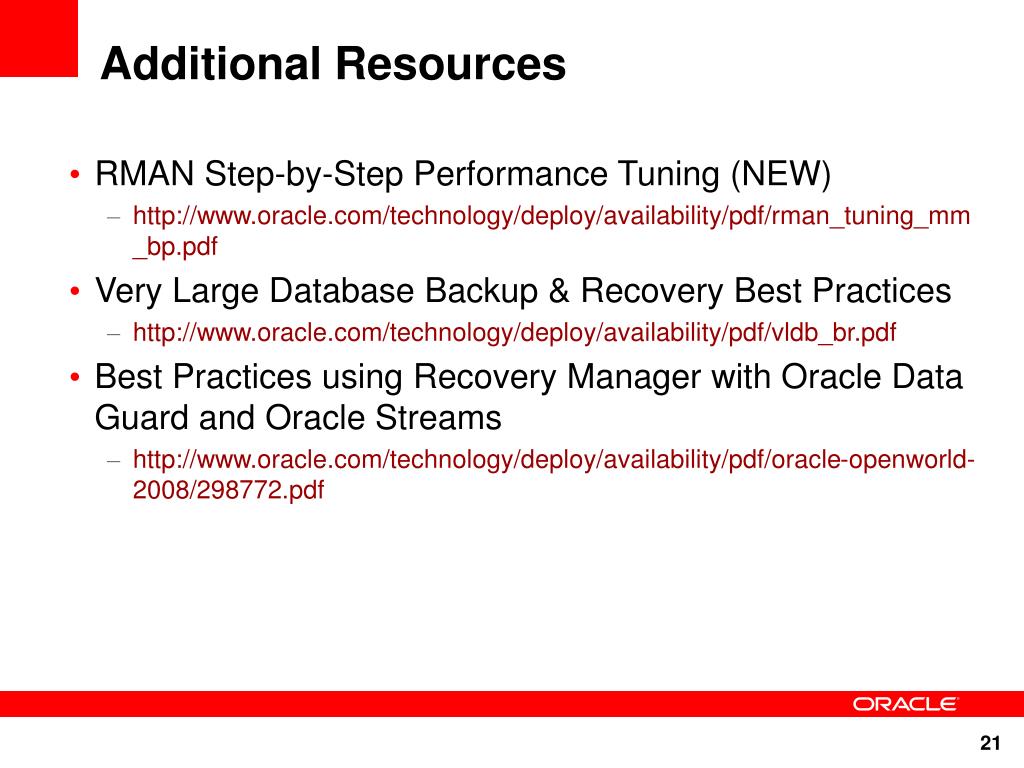 Additional Resources

• RMAN Step-by-Step Performance Tuning (NEW)
– http://www.oracle.com/technology/deploy/availability/pdf/rman_tuning_mm_bp.pdf

• Very Large Database Backup & Recovery Best Practices
– http://www.oracle.com/technology/deploy/availability/pdf/vldb_br.pdf

• Best Practices using Recovery Manager with Oracle Data Guard and Oracle Streams
– http://www.oracle.com/technology/deploy/availability/pdf/oracle-openworld-2008/298772.pdf

ORACLE

21